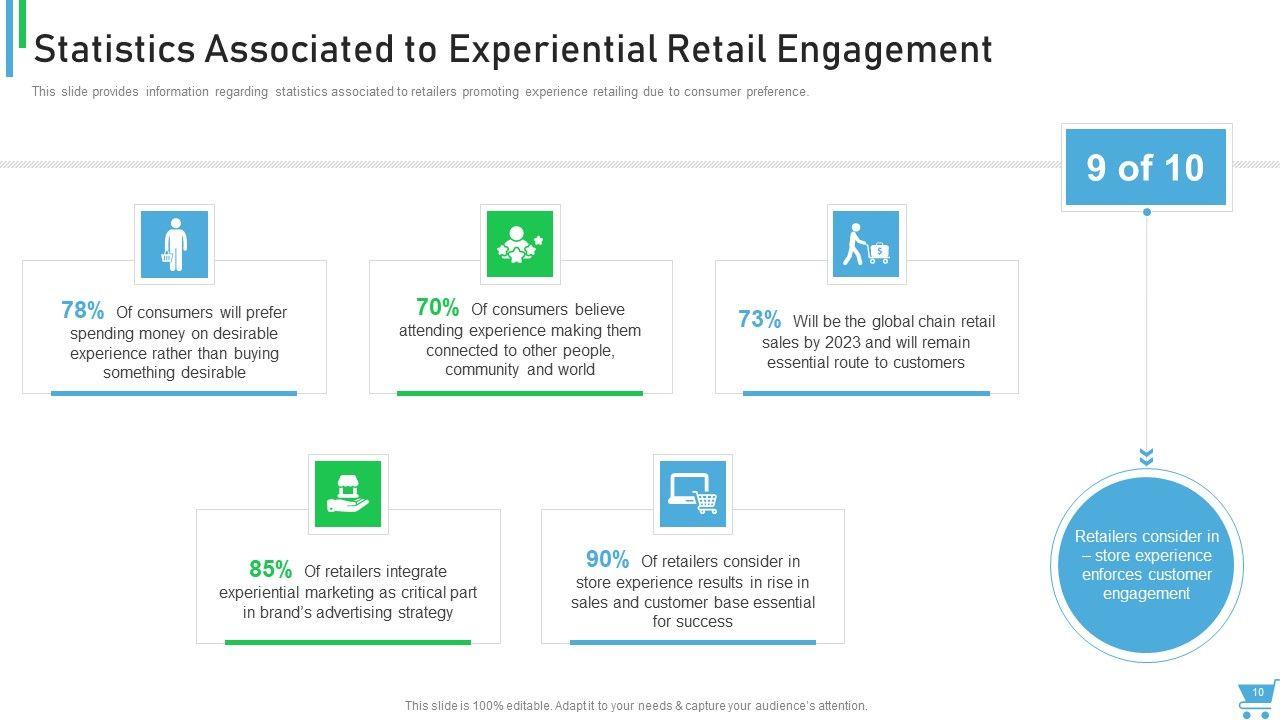 Statistics Associated to Experiential Retail Engagement

This slide provides information regarding statistics associated to retailers promoting experience retailing due to consumer preference.

9 of 10

78% Of consumers will prefer spending money on desirable experience rather than buying something desirable

70% Of consumers believe attending experience making them connected to other people, community and world

73% Will be the global chain retail sales by 2023 and will remain essential route to customers

85% Of retailers integrate experiential marketing as critical part in brand's advertising strategy

90% Of retailers consider in store experience results in rise in sales and customer base essential for success

Retailers consider in – store experience enforces customer engagement

This slide is 100% editable. Adapt it to your needs & capture your audience's attention.

10